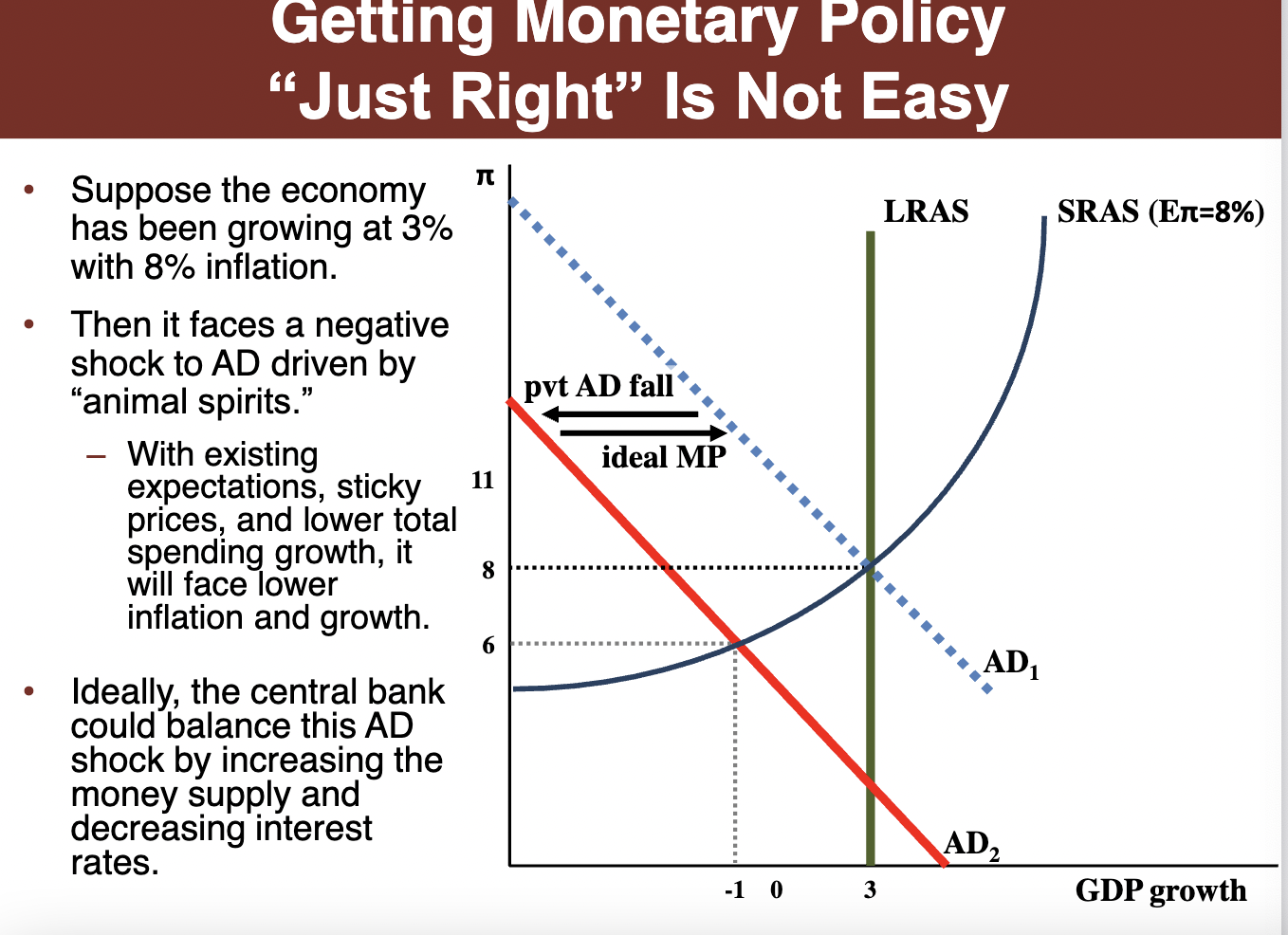 Getting Monetary Policy
“Just Right” Is Not Easy

• Suppose the economy has been growing at 3% with 8% inflation.

• Then it faces a negative shock to AD driven by “animal spirits.”

– With existing expectations, sticky prices, and lower total spending growth, it will face lower inflation and growth.

• Ideally, the central bank could balance this AD shock by increasing the money supply and decreasing interest rates.

π
LRAS
SRAS (Eπ=8%)
pvt AD fall
ideal MP
11
8
6
$AD_1$
$AD_2$
-1 0 3
GDP growth